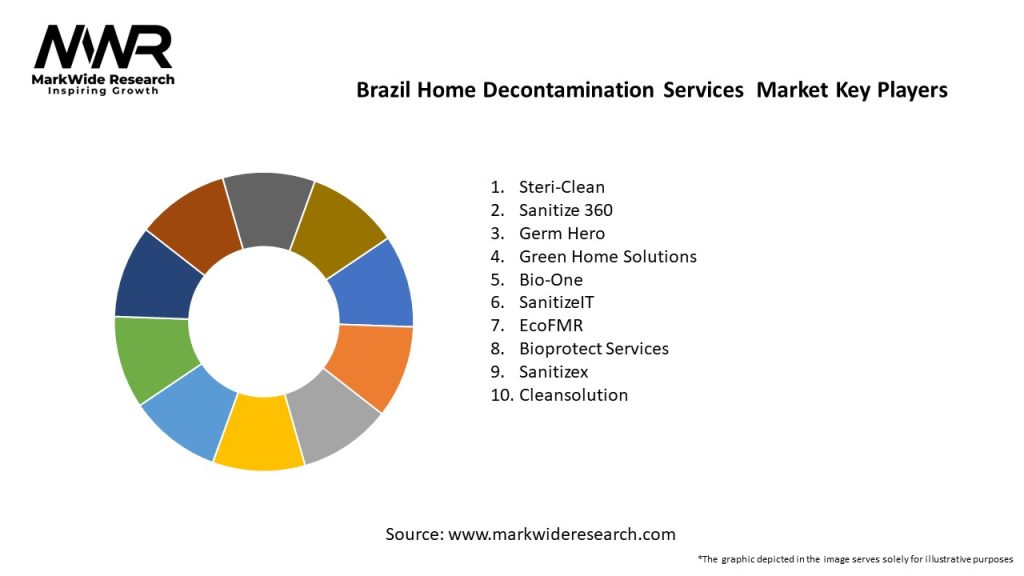 MWR
MarkWide Research
Inspiring Growth

Brazil Home Decontamination Services Market Key Players

1. Steri-Clean
2. Sanitize 360
3. Germ Hero
4. Green Home Solutions
5. Bio-One
6. SanitizeIT
7. EcoFMR
8. Bioprotect Services
9. Sanitizex
10. Cleansolution

Source: www.markwideresearch.com

*The graphic depicted in the image serves solely for illustrative purposes